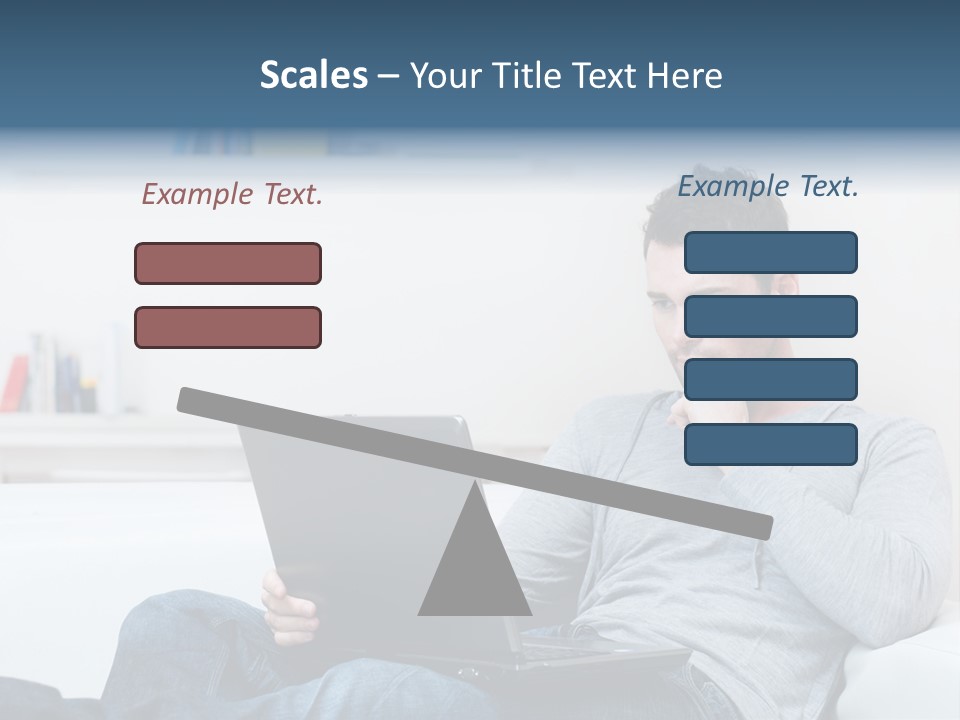 Scales – Your Title Text Here

Example Text.

Example Text.